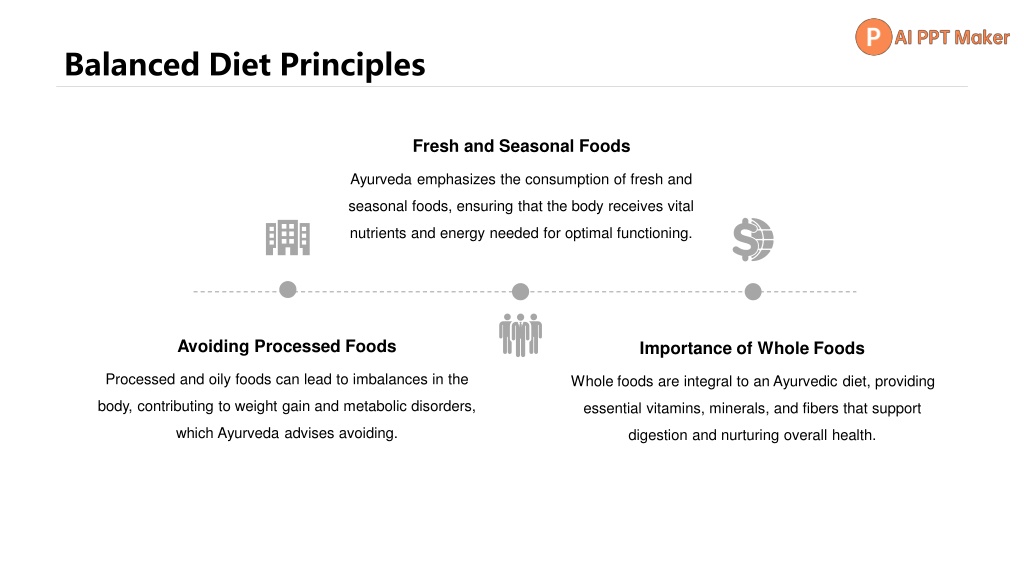 P AI PPT Maker

Balanced Diet Principles

Fresh and Seasonal Foods

Ayurveda emphasizes the consumption of fresh and seasonal foods, ensuring that the body receives vital nutrients and energy needed for optimal functioning.

Avoiding Processed Foods

Processed and oily foods can lead to imbalances in the body, contributing to weight gain and metabolic disorders, which Ayurveda advises avoiding.

Importance of Whole Foods

Whole foods are integral to an Ayurvedic diet, providing essential vitamins, minerals, and fibers that support digestion and nurturing overall health.